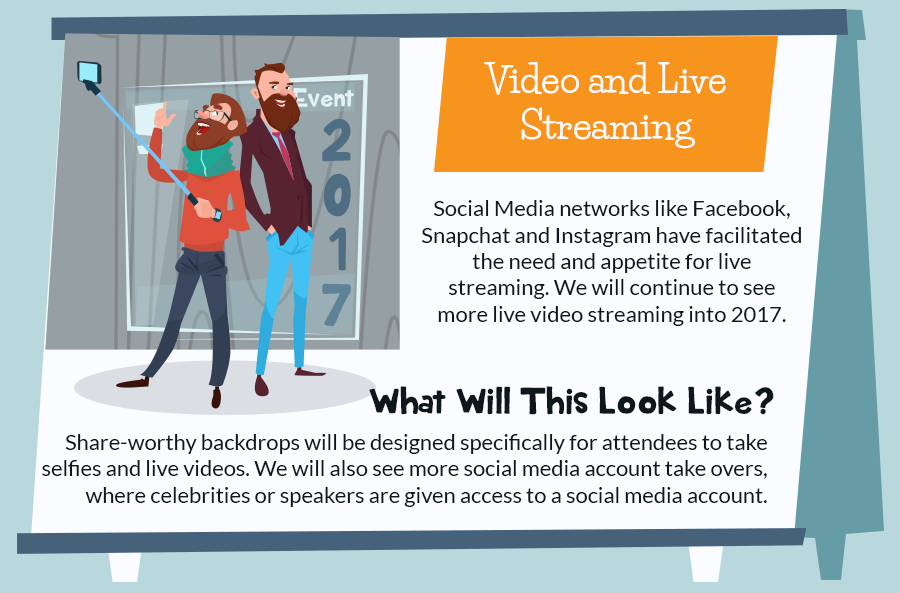 Event
2017

Video and Live Streaming

Social Media networks like Facebook, Snapchat and Instagram have facilitated the need and appetite for live streaming. We will continue to see more live video streaming into 2017.

What Will This Look Like?

Share-worthy backdrops will be designed specifically for attendees to take selfies and live videos. We will also see more social media account take overs, where celebrities or speakers are given access to a social media account.